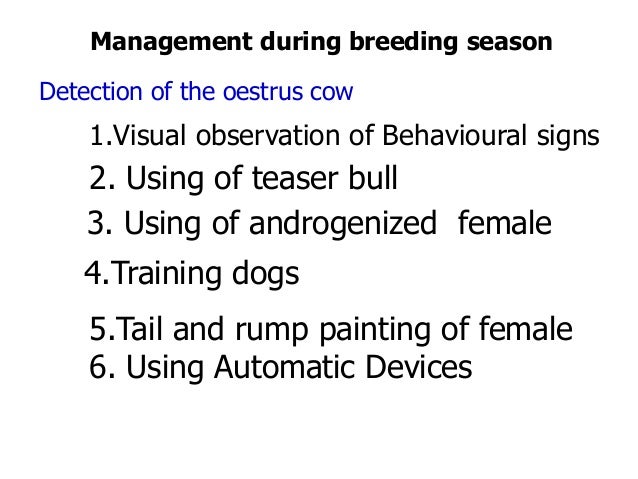 Management during breeding season

Detection of the oestrus cow

1.Visual observation of Behavioural signs
2. Using of teaser bull
3. Using of androgenized female
4.Training dogs
5.Tail and rump painting of female
6. Using Automatic Devices